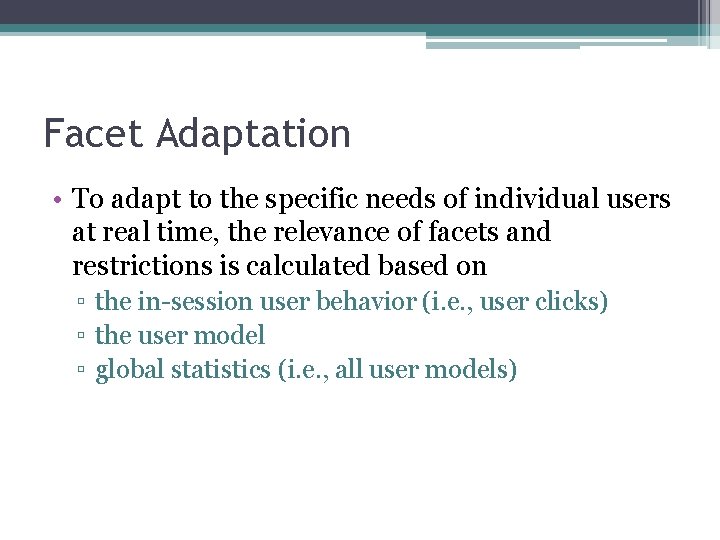 Facet Adaptation

• To adapt to the specific needs of individual users at real time, the relevance of facets and restrictions is calculated based on

▫ the in-session user behavior (i.e., user clicks)
▫ the user model
▫ global statistics (i.e., all user models)